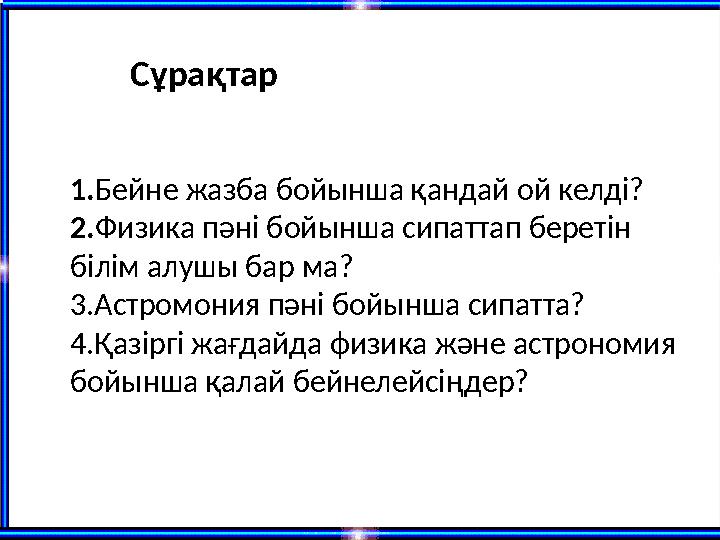 Сұрақтар

1.Бейне жазба бойынша қандай ой келді?
2.Физика пәні бойынша сипаттап беретін білім алушы бар ма?
3.Астромония пәні бойынша сипатта?
4.Қазіргі жағдайда физика және астрономия бойынша қалай бейнелейсіңдер?